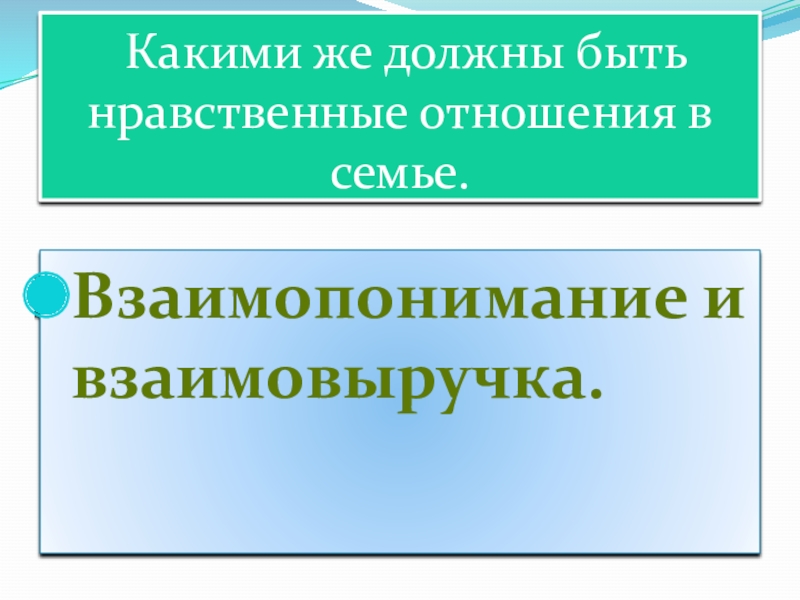 Какими же должны быть нравственные отношения в семье.

Взаимопонимание и взаимовыручка.